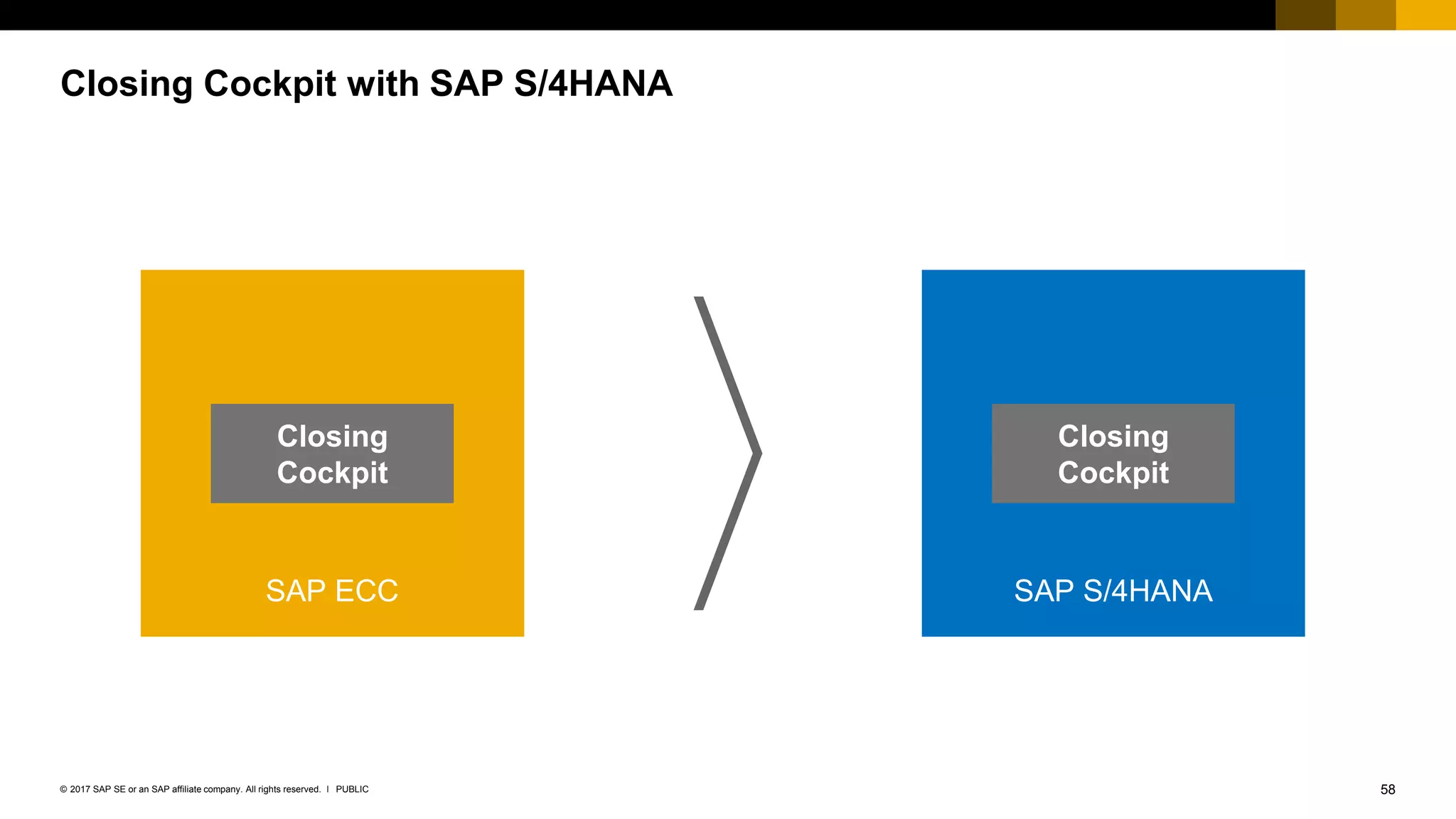 Closing Cockpit with SAP S/4HANA

Closing Cockpit

SAP ECC

Closing Cockpit

SAP S/4HANA

© 2017 SAP SE or an SAP affiliate company. All rights reserved. I PUBLIC

58